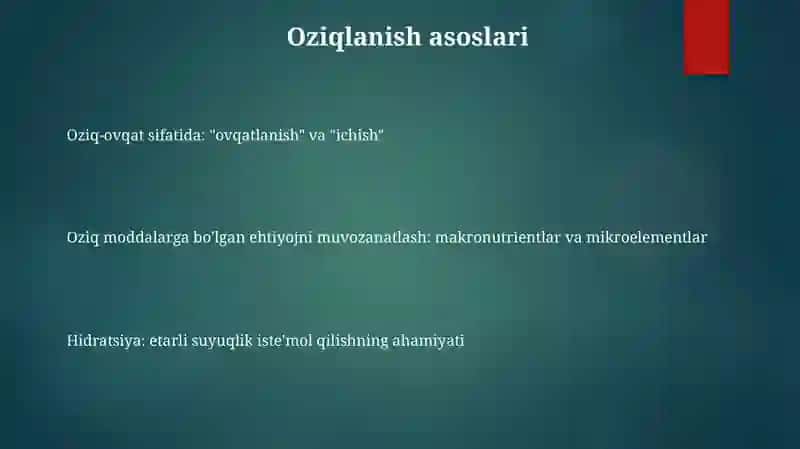 Oziqlanish asoslari

Oziq-ovqat sifatida: "ovqatlanish" va "ichish"

Oziq moddalarga bo'lgan ehtiyojni muvozanatlash: makronutrientlar va mikroelementlar

Hidratsiya: etarli suyuqlik iste'mol qilishning ahamiyati